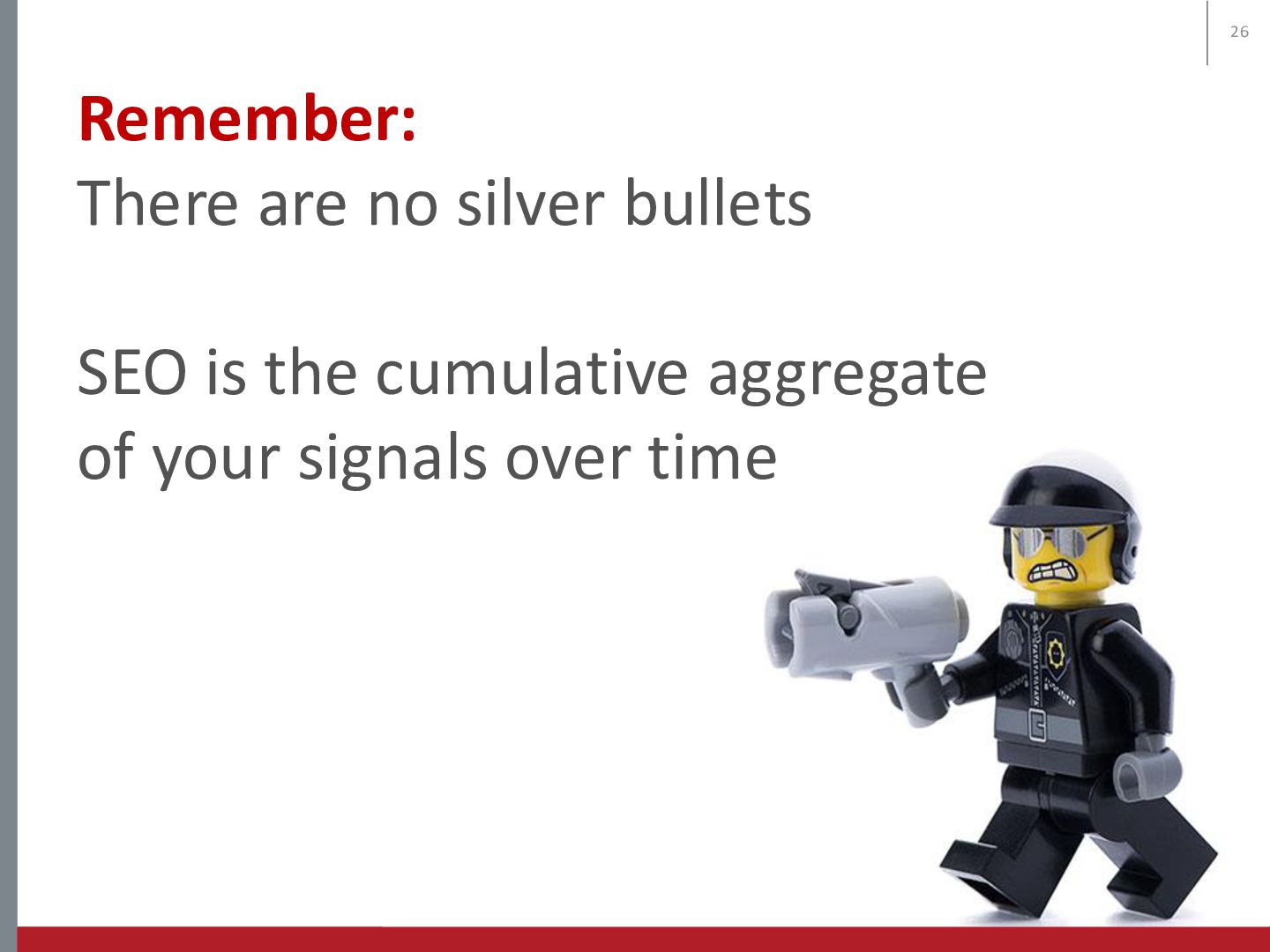 26

Remember:
There are no silver bullets

SEO is the cumulative aggregate of your signals over time